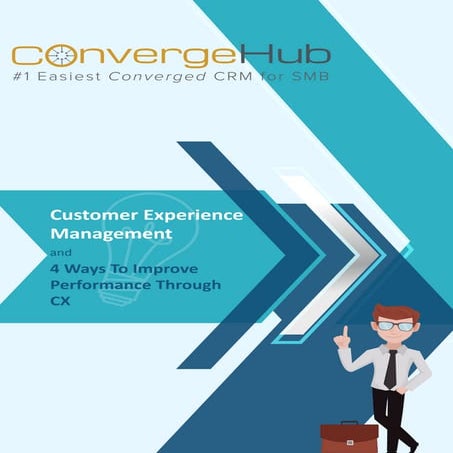 ConvergeHub
#1 Easiest Converged CRM for SMB

Customer Experience Management
and
4 Ways To Improve Performance Through CX